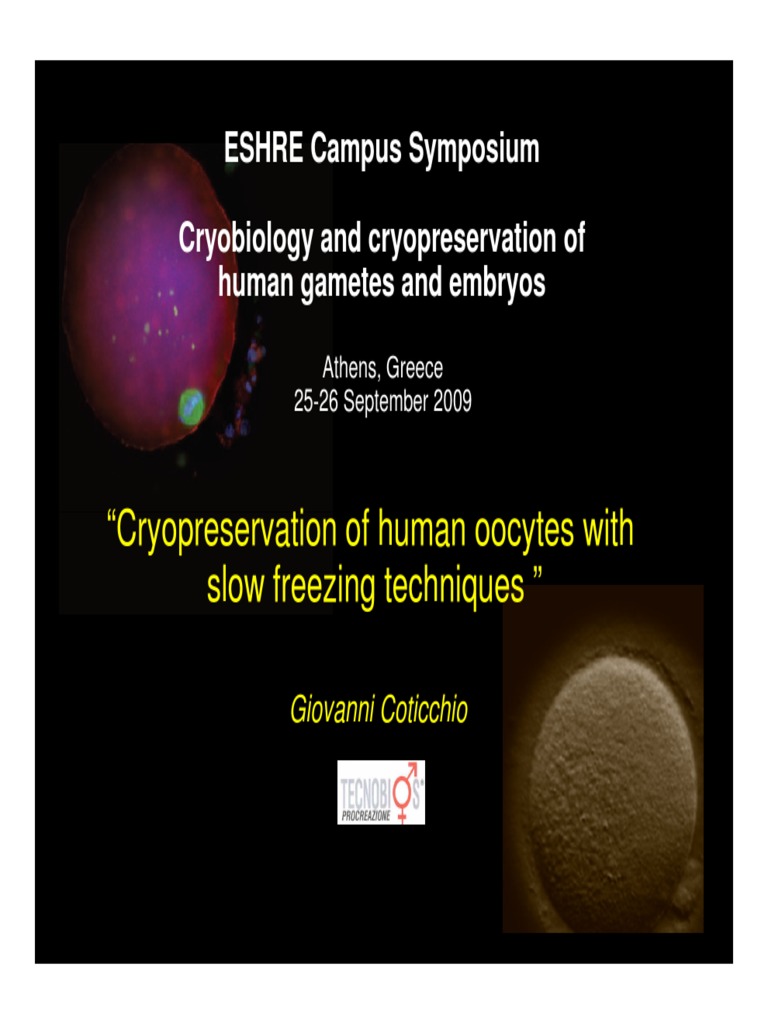 ESHRE Campus Symposium

Cryobiology and cryopreservation of human gametes and embryos

Athens, Greece
25-26 September 2009

“Cryopreservation of human oocytes with slow freezing techniques ”

Giovanni Coticchio

TECNOBIOS
PROCREAZIONE